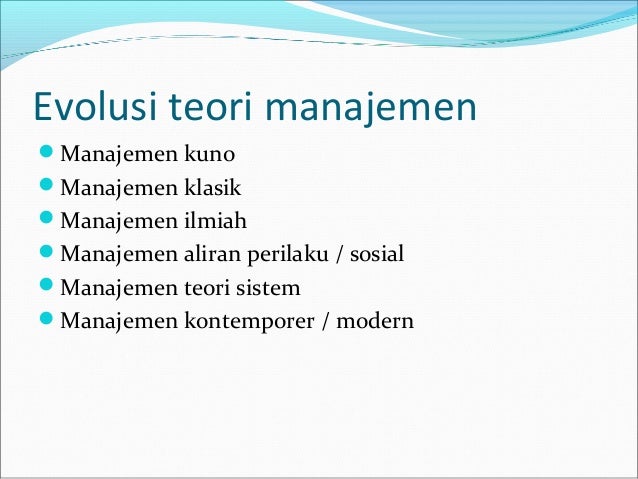 Evolusi teori manajemen

- Manajemen kuno
- Manajemen klasik
- Manajemen ilmiah
- Manajemen aliran perilaku / sosial
- Manajemen teori sistem
- Manajemen kontemporer / modern